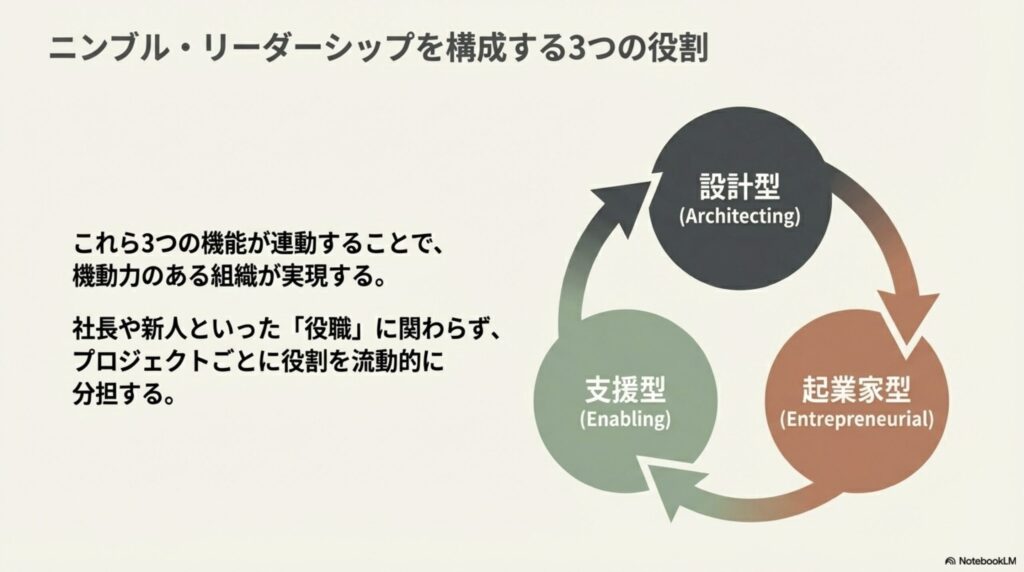 ニンブル・リーダーシップを構成する3つの役割

これら3つの機能が連動することで、機動力のある組織が実現する。

社長や新人といった「役職」に関わらず、プロジェクトごとに役割を流動的に分担する。

設計型
(Architecting)

起業家型
(Entrepreneurial)

支援型
(Enabling)

NotebookLM